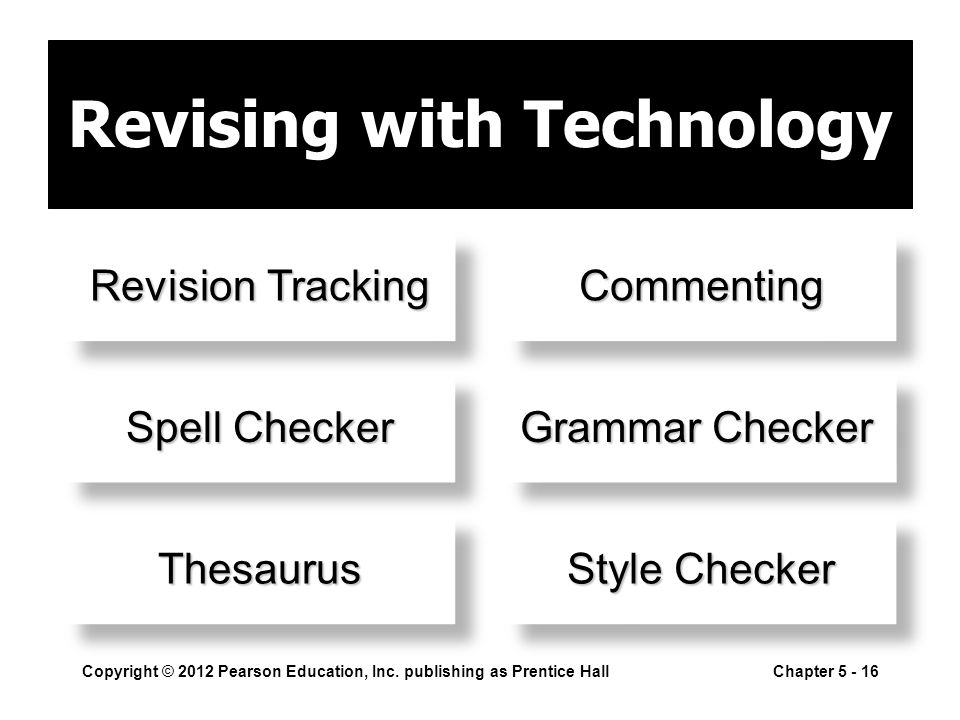 Revising with Technology

Revision Tracking

Commenting

Spell Checker

Grammar Checker

Thesaurus

Style Checker

Copyright © 2012 Pearson Education, Inc. publishing as Prentice Hall

Chapter 5 - 16